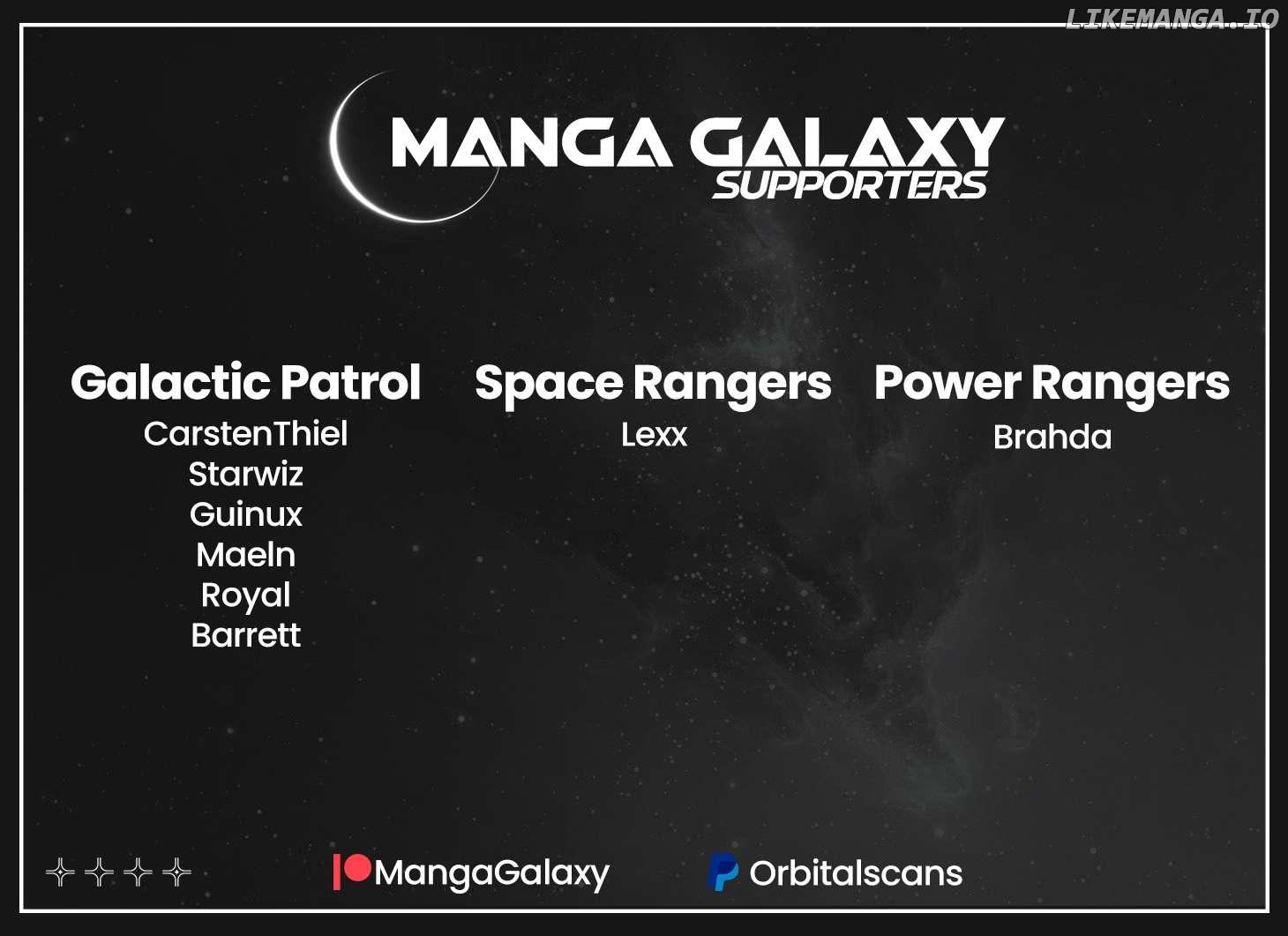 LIKEMANGA.IO

MANGA GALAXY
SUPPORTERS

Galactic Patrol
CarstenThiel
Starwiz
Guinux
Maeln
Royal
Barrett

Space Rangers
Lexx

Power Rangers
Brahda

MangaGalaxy

Orbitalscans